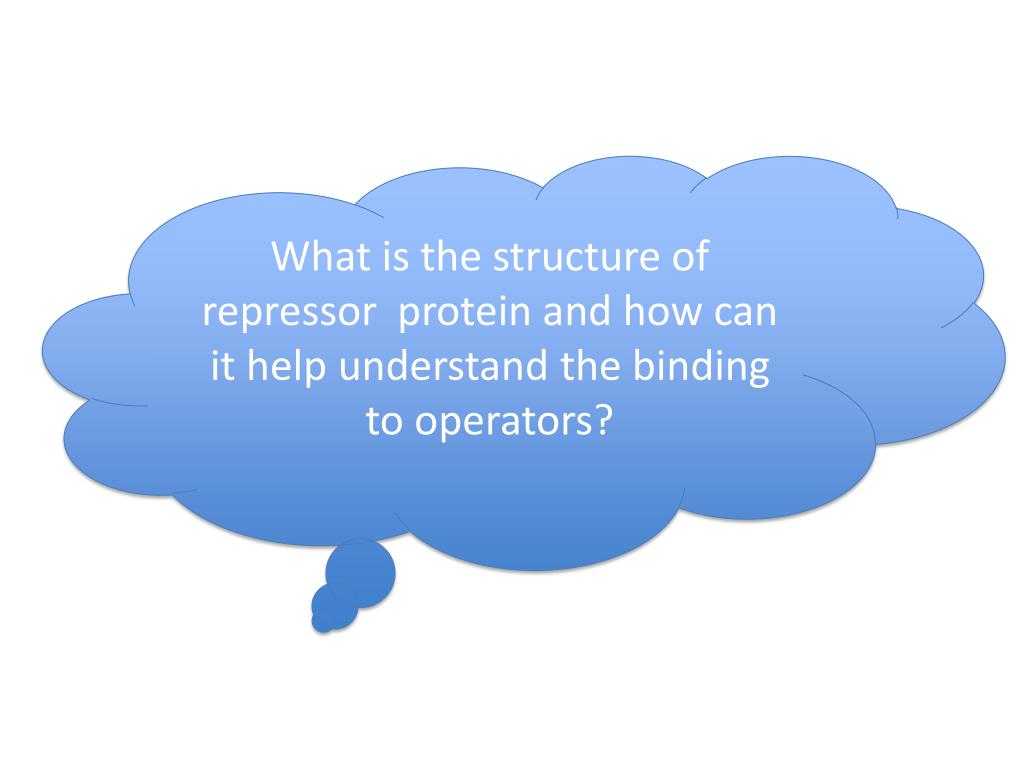 What is the structure of repressor protein and how can it help understand the binding to operators?